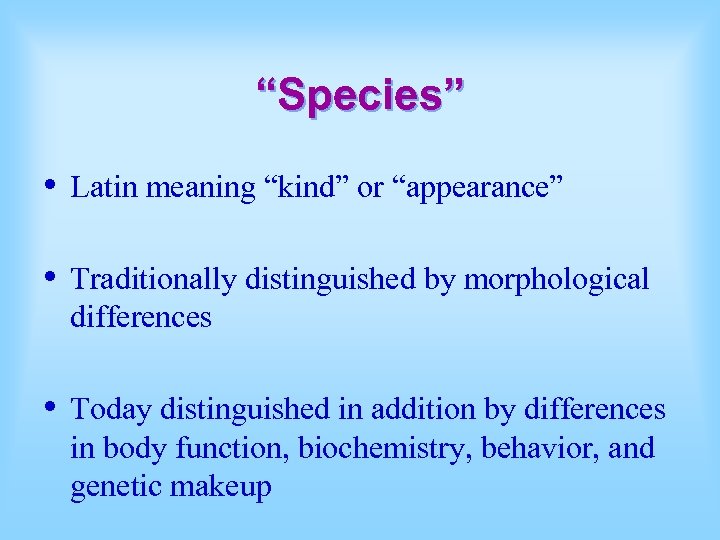 “Species”

• Latin meaning “kind” or “appearance”

• Traditionally distinguished by morphological differences

• Today distinguished in addition by differences in body function, biochemistry, behavior, and genetic makeup